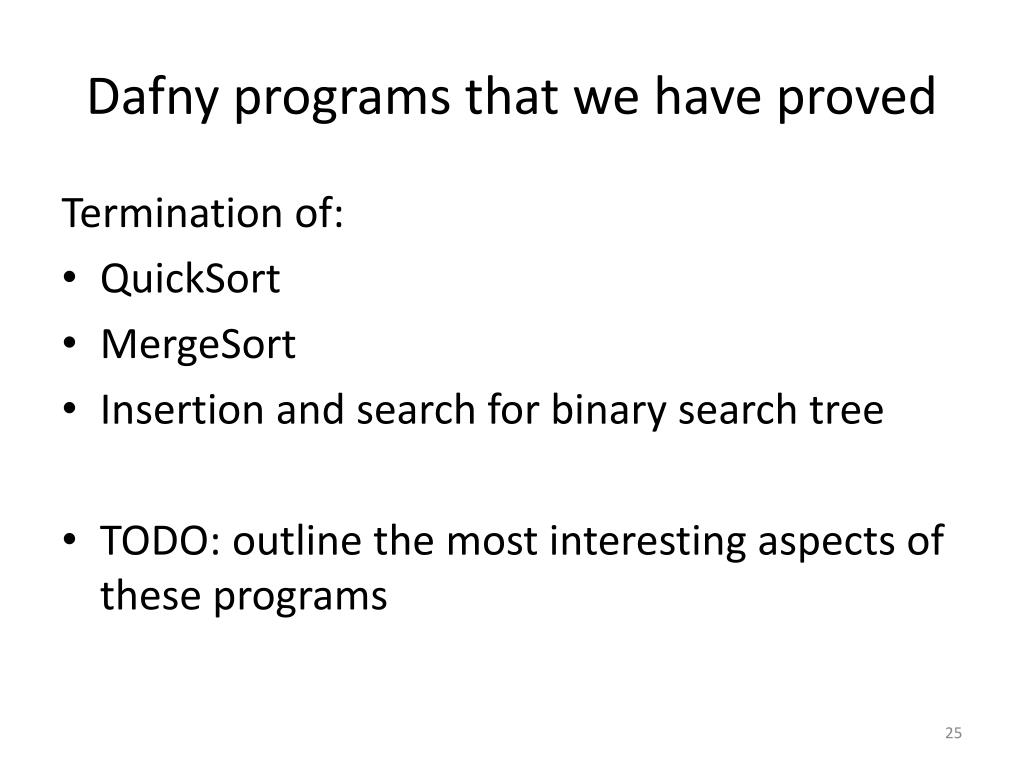 Dafny programs that we have proved

Termination of:
• QuickSort
• MergeSort
• Insertion and search for binary search tree

• TODO: outline the most interesting aspects of these programs

25